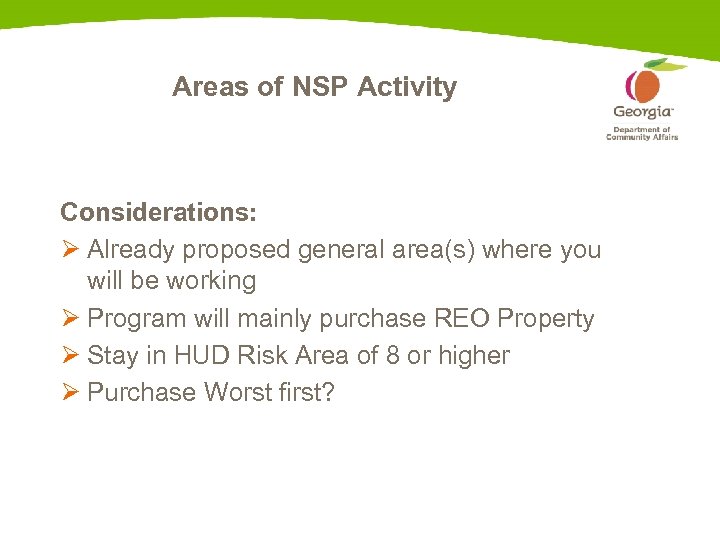 Areas of NSP Activity

Georgia
Department of Community Affairs

Considerations:
➢ Already proposed general area(s) where you will be working
➢ Program will mainly purchase REO Property
➢ Stay in HUD Risk Area of 8 or higher
➢ Purchase Worst first?